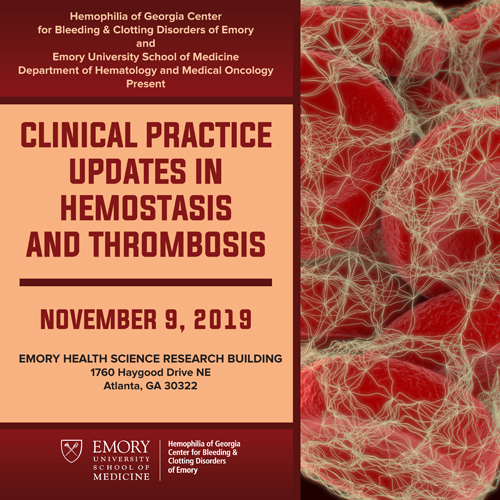 Hemophilia of Georgia Center for Bleeding & Clotting Disorders of Emory and Emory University School of Medicine Department of Hematology and Medical Oncology Present

CLINICAL PRACTICE UPDATES IN HEMOSTASIS AND THROMBOSIS

NOVEMBER 9, 2019

EMORY HEALTH SCIENCE RESEARCH BUILDING
1760 Haygood Drive NE
Atlanta, GA 30322

EMORY UNIVERSITY SCHOOL OF MEDICINE

Hemophilia of Georgia Center for Bleeding & Clotting Disorders of Emory